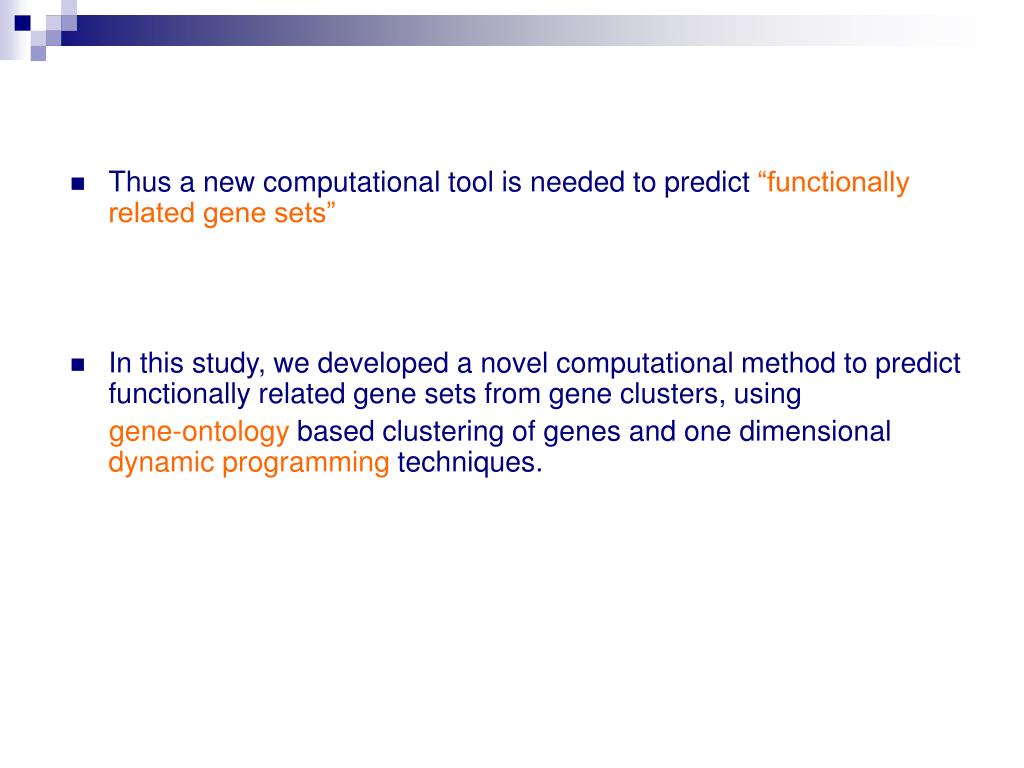 Thus a new computational tool is needed to predict “functionally related gene sets”

In this study, we developed a novel computational method to predict functionally related gene sets from gene clusters, using

gene-ontology based clustering of genes and one dimensional dynamic programming techniques.